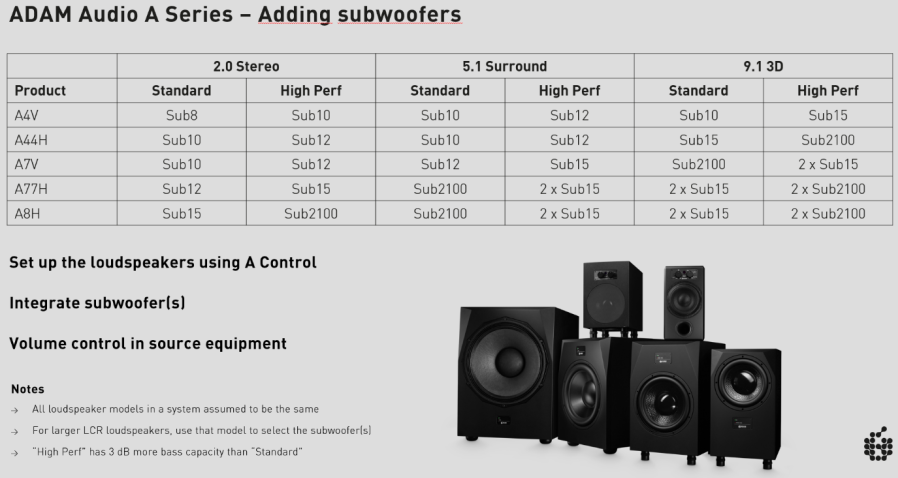 ADAM Audio A Series – Adding subwoofers

| | 2.0 Stereo | | 5.1 Surround | | 9.1 3D | |
|---|---|---|---|---|---|---|
| Product | Standard | High Perf | Standard | High Perf | Standard | High Perf |
| A4V | Sub8 | Sub10 | Sub10 | Sub12 | Sub10 | Sub15 |
| A44H | Sub10 | Sub12 | Sub10 | Sub12 | Sub15 | Sub2100 |
| A7V | Sub10 | Sub12 | Sub12 | Sub15 | Sub2100 | 2 x Sub15 |
| A77H | Sub12 | Sub15 | Sub2100 | 2 x Sub15 | 2 x Sub15 | 2 x Sub2100 |
| A8H | Sub15 | Sub2100 | Sub2100 | 2 x Sub15 | 2 x Sub15 | 2 x Sub2100 |

Set up the loudspeakers using A Control

Integrate subwoofer(s)

Volume control in source equipment

Notes

→ All loudspeaker models in a system assumed to be the same

→ For larger LCR loudspeakers, use that model to select the subwoofer(s)

→ "High Perf" has 3 dB more bass capacity than "Standard"